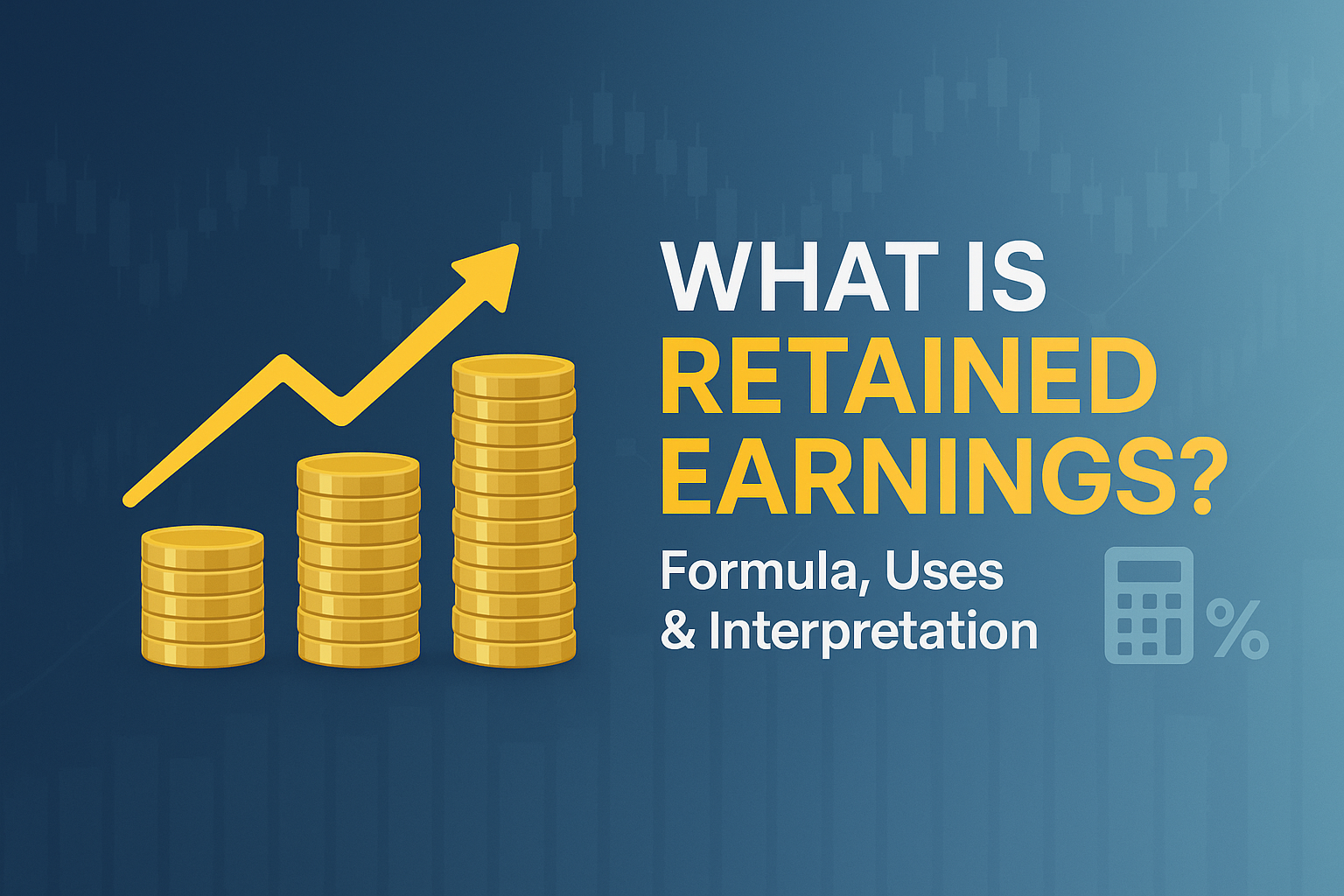 WHAT IS RETAINED EARNINGS?

Formula, Uses & Interpretation

%